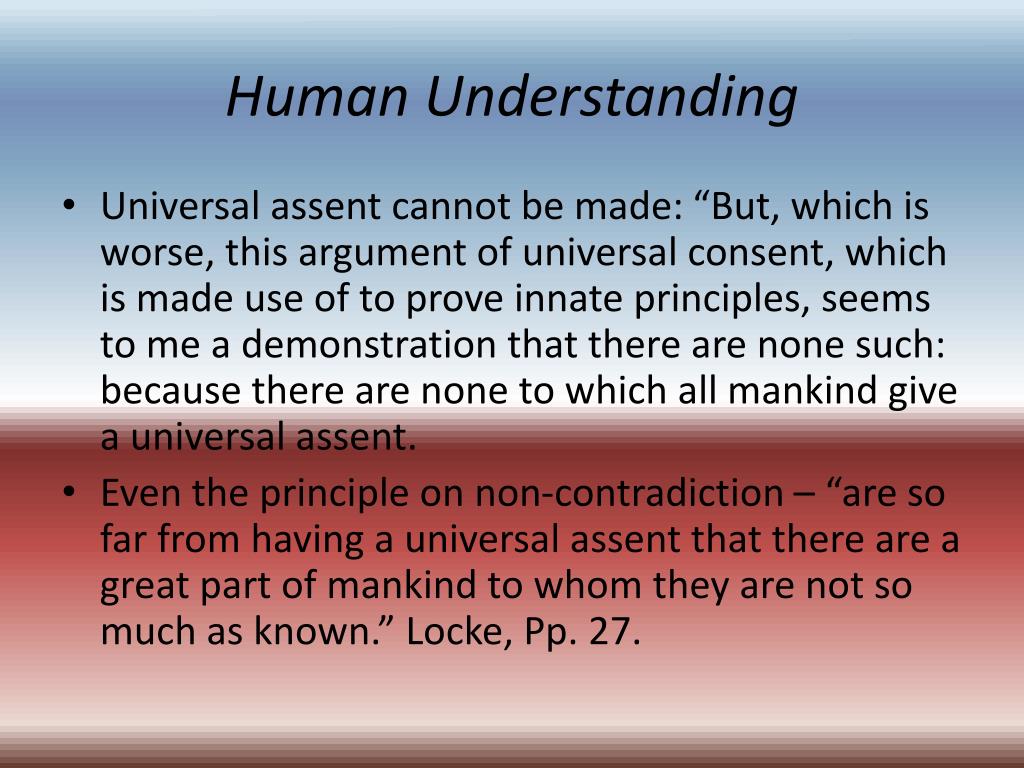 Human Understanding

• Universal assent cannot be made: “But, which is worse, this argument of universal consent, which is made use of to prove innate principles, seems to me a demonstration that there are none such: because there are none to which all mankind give a universal assent.

• Even the principle on non-contradiction – “are so far from having a universal assent that there are a great part of mankind to whom they are not so much as known.” Locke, Pp. 27.